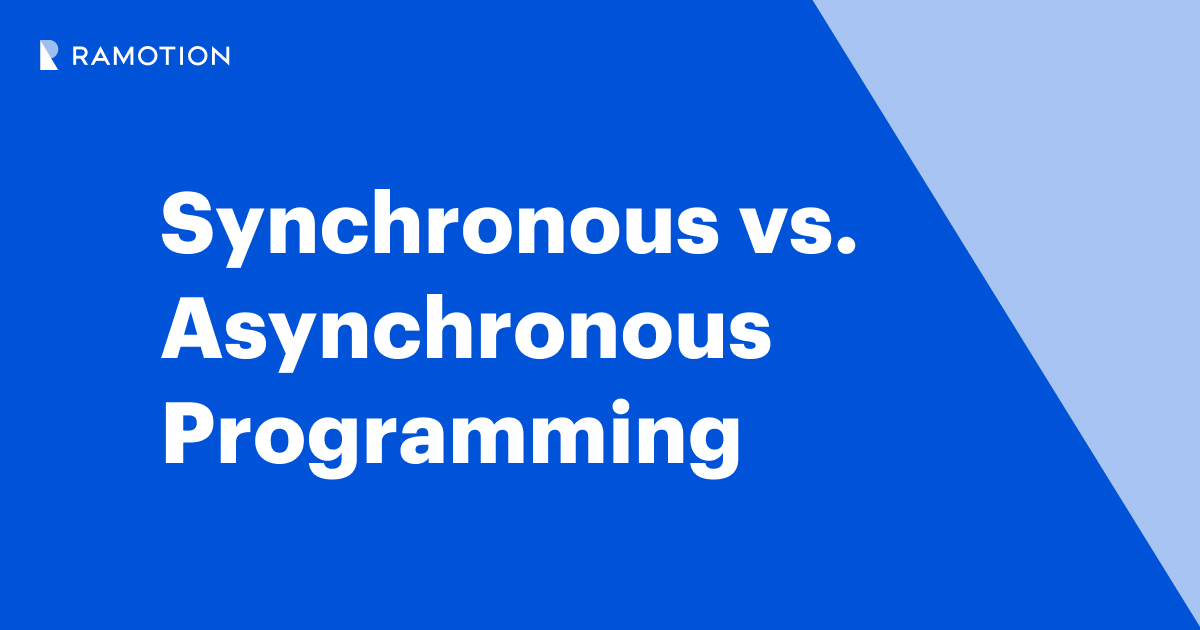 RAMOTION

Synchronous vs. Asynchronous Programming